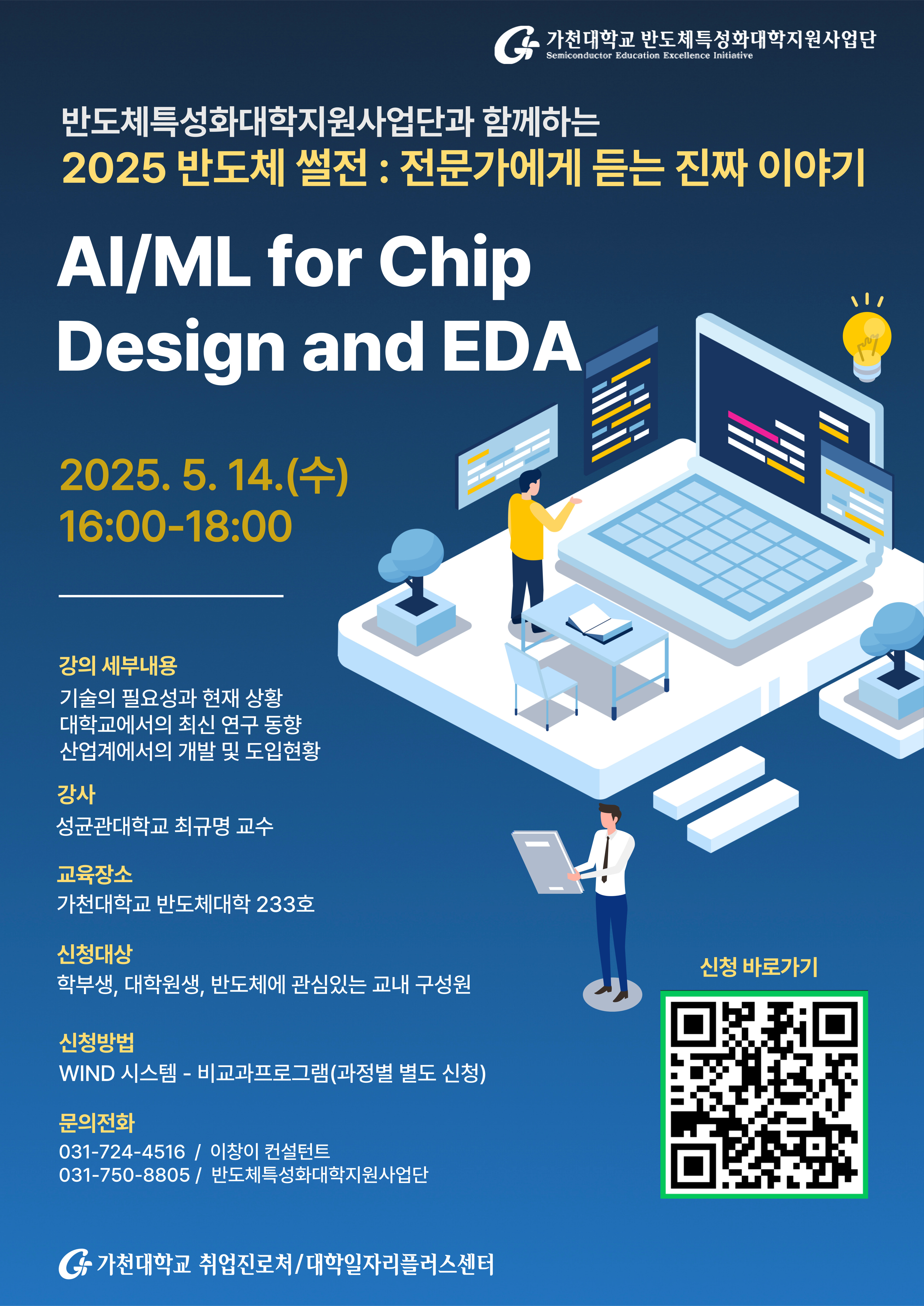 가천대학교 반도체특성화대학지원사업단
Semiconductor Education Excellence Initiative

반도체특성화대학지원사업단과 함께하는
2025 반도체 썰전 : 전문가에게 듣는 진짜 이야기

AI/ML for Chip Design and EDA

2025. 5. 14.(수)
16:00-18:00

강의 세부내용
기술의 필요성과 현재 상황
대학교에서의 최신 연구 동향
산업계에서의 개발 및 도입현황

강사
성균관대학교 최규명 교수

교육장소
가천대학교 반도체대학 233호

신청대상
학부생, 대학원생, 반도체에 관심있는 교내 구성원

신청방법
WIND 시스템 - 비교과프로그램(과정별 별도 신청)

문의전화
031-724-4516 / 이창이 컨설턴트
031-750-8805 / 반도체특성화대학지원사업단

신청 바로가기

가천대학교 취업진로처/대학일자리플러스센터